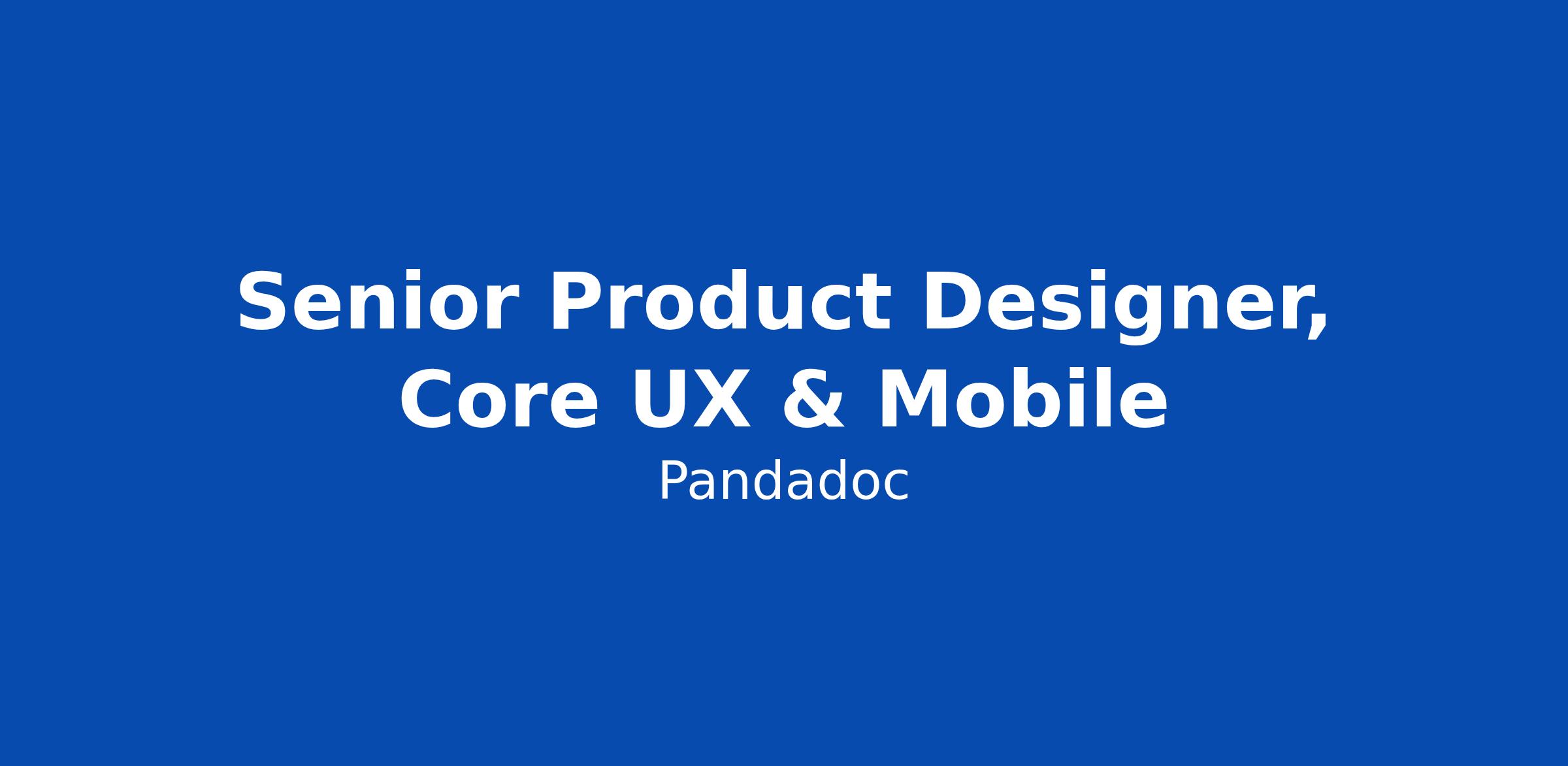 Senior Product Designer, Core UX & Mobile

Pandadoc